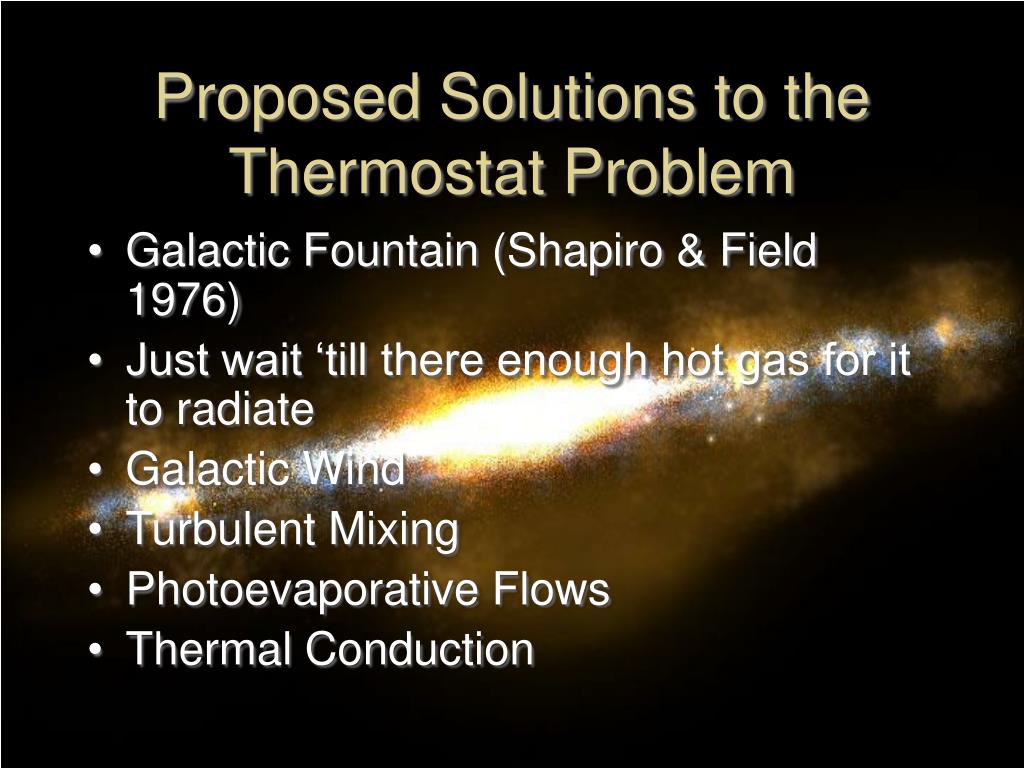 Proposed Solutions to the Thermostat Problem

• Galactic Fountain (Shapiro & Field 1976)
• Just wait ‘till there enough hot gas for it to radiate
• Galactic Wind
• Turbulent Mixing
• Photoevaporative Flows
• Thermal Conduction